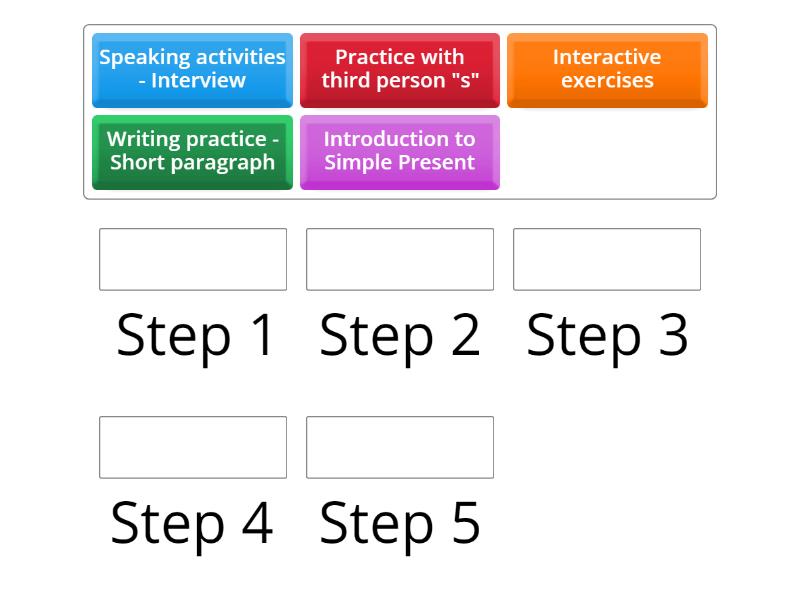 Speaking activities - Interview

Practice with third person "s"

Interactive exercises

Writing practice - Short paragraph

Introduction to Simple Present

Step 1

Step 2

Step 3

Step 4

Step 5